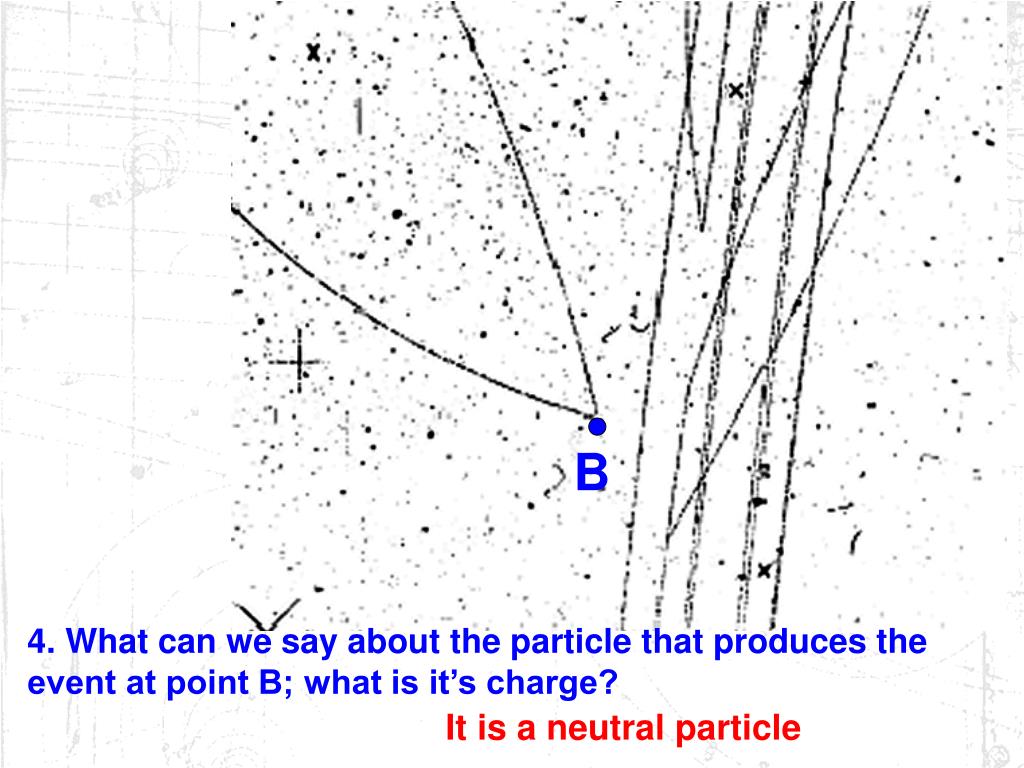 B

4. What can we say about the particle that produces the event at point B; what is it’s charge?

It is a neutral particle